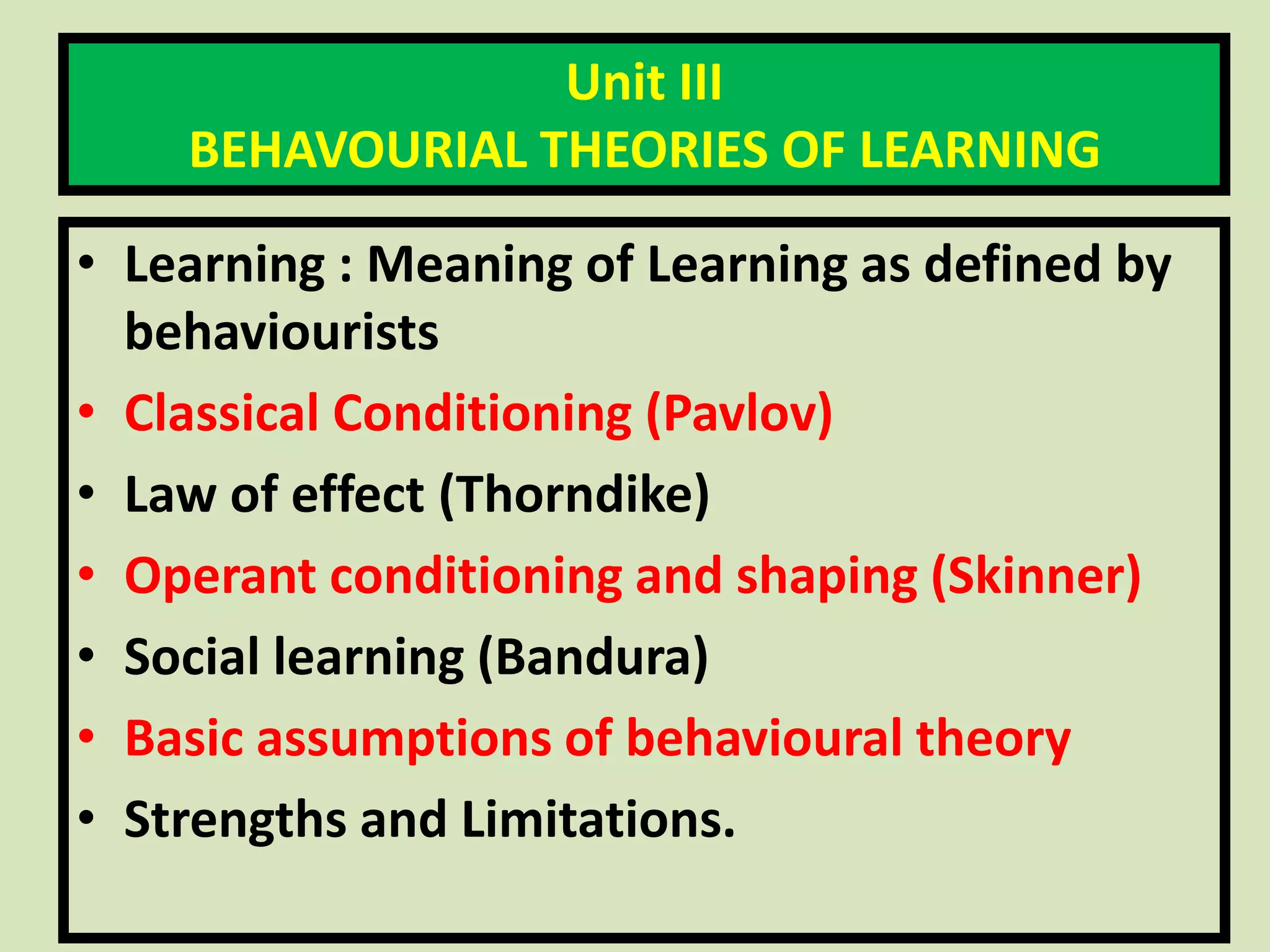 Unit III
BEHAVOURIAL THEORIES OF LEARNING

• Learning : Meaning of Learning as defined by behaviourists
• Classical Conditioning (Pavlov)
• Law of effect (Thorndike)
• Operant conditioning and shaping (Skinner)
• Social learning (Bandura)
• Basic assumptions of behavioural theory
• Strengths and Limitations.